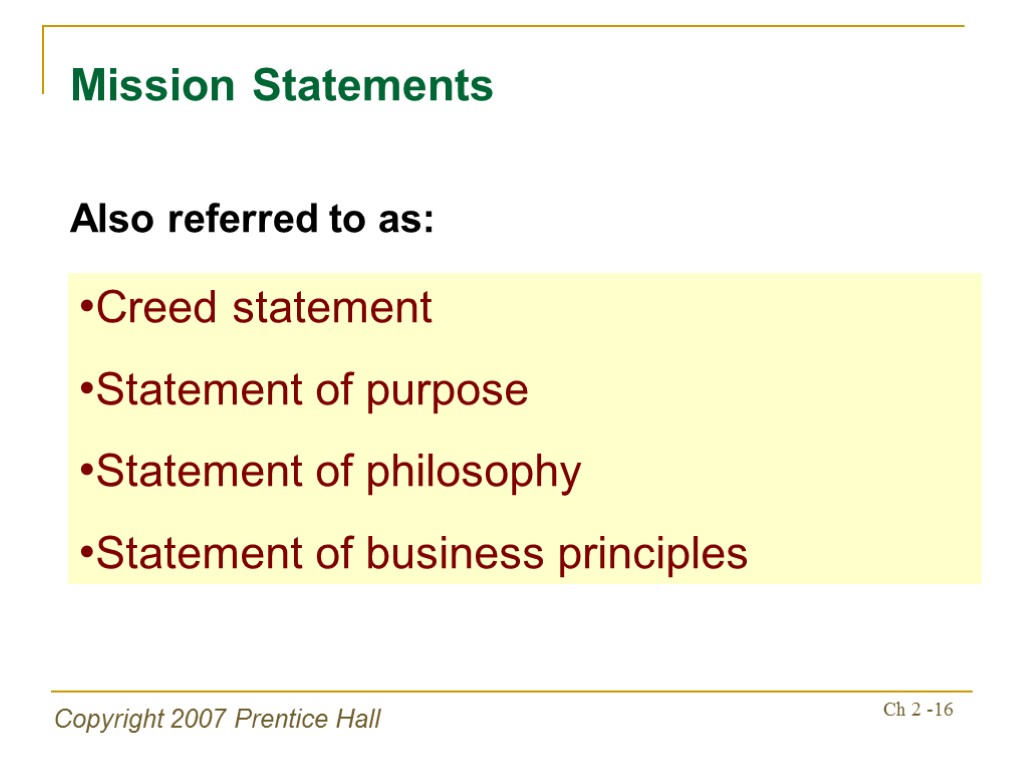 Mission Statements

Also referred to as:

•Creed statement

•Statement of purpose

•Statement of philosophy

•Statement of business principles

Copyright 2007 Prentice Hall

Ch 2 -16